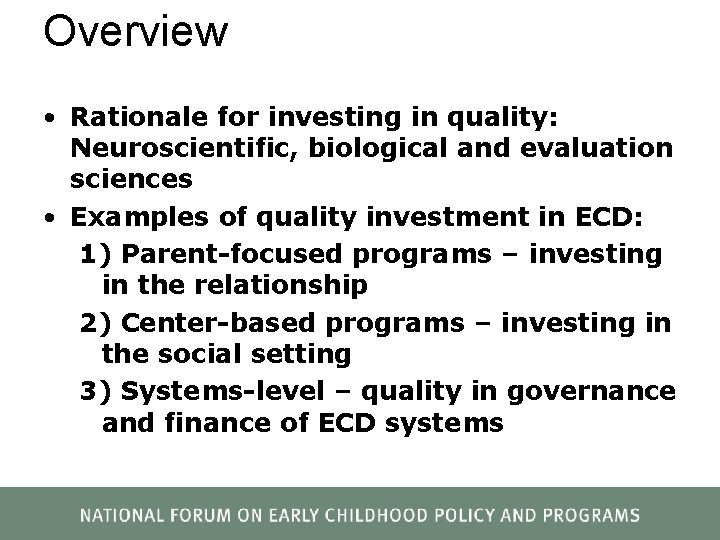 Overview

• Rationale for investing in quality: Neuroscientific, biological and evaluation sciences

• Examples of quality investment in ECD:

1) Parent-focused programs – investing in the relationship

2) Center-based programs – investing in the social setting

3) Systems-level – quality in governance and finance of ECD systems

NATIONAL FORUM ON EARLY CHILDHOOD POLICY AND PROGRAMS